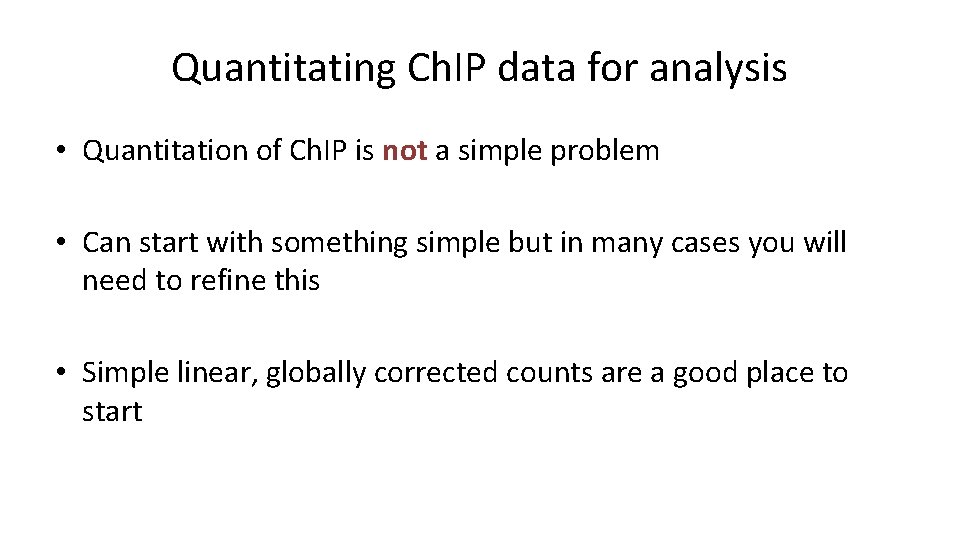 Quantitating ChIP data for analysis

• Quantitation of ChIP is not a simple problem

• Can start with something simple but in many cases you will need to refine this

• Simple linear, globally corrected counts are a good place to start